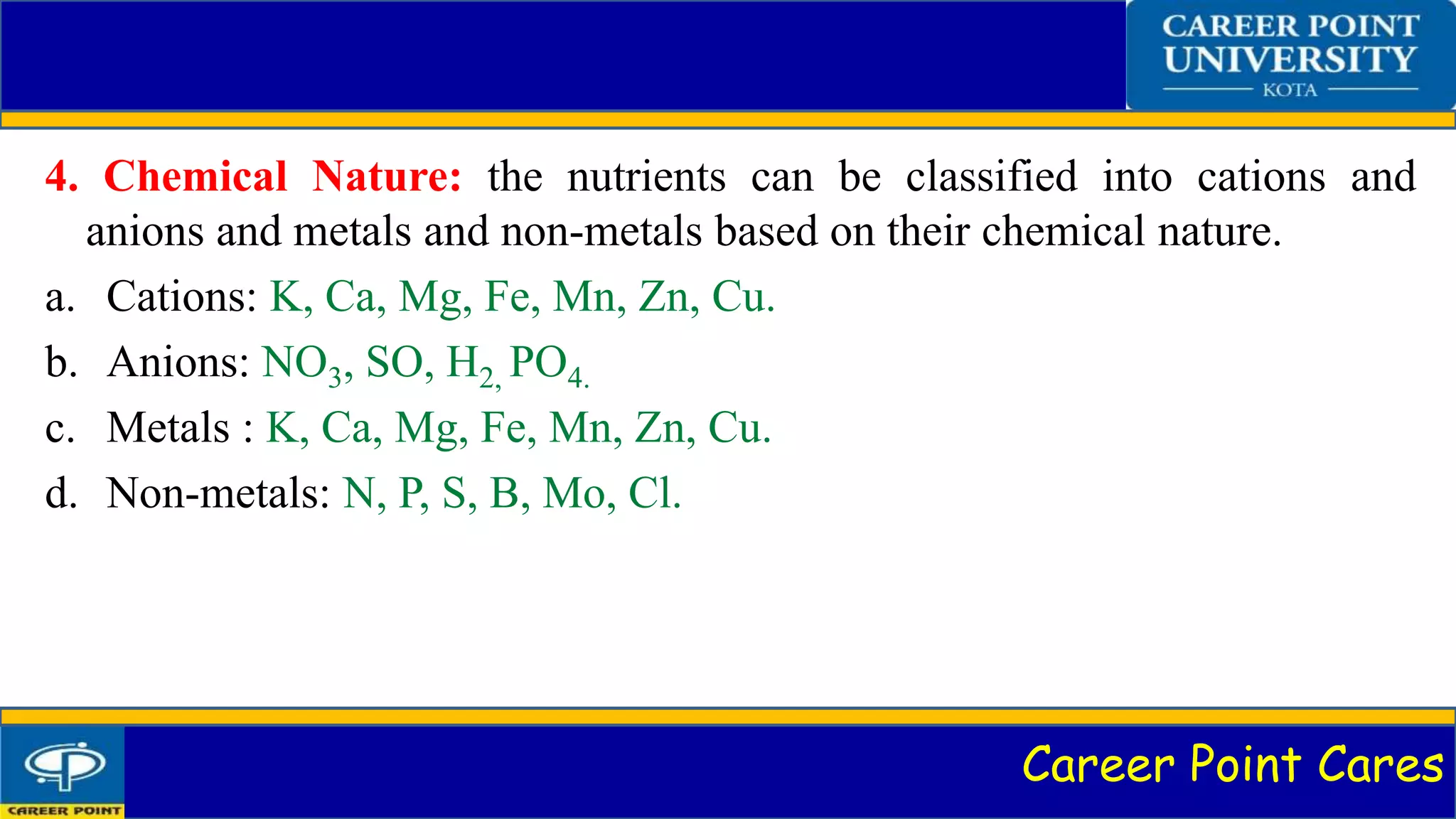 CAREER POINT UNIVERSITY
KOTA

4. Chemical Nature: the nutrients can be classified into cations and anions and metals and non-metals based on their chemical nature.

a. Cations: K, Ca, Mg, Fe, Mn, Zn, Cu.

b. Anions: $NO_3$, SO, $H_{2,}$ $PO_{4.}$

c. Metals : K, Ca, Mg, Fe, Mn, Zn, Cu.

d. Non-metals: N, P, S, B, Mo, Cl.

CAREER POINT

Career Point Cares